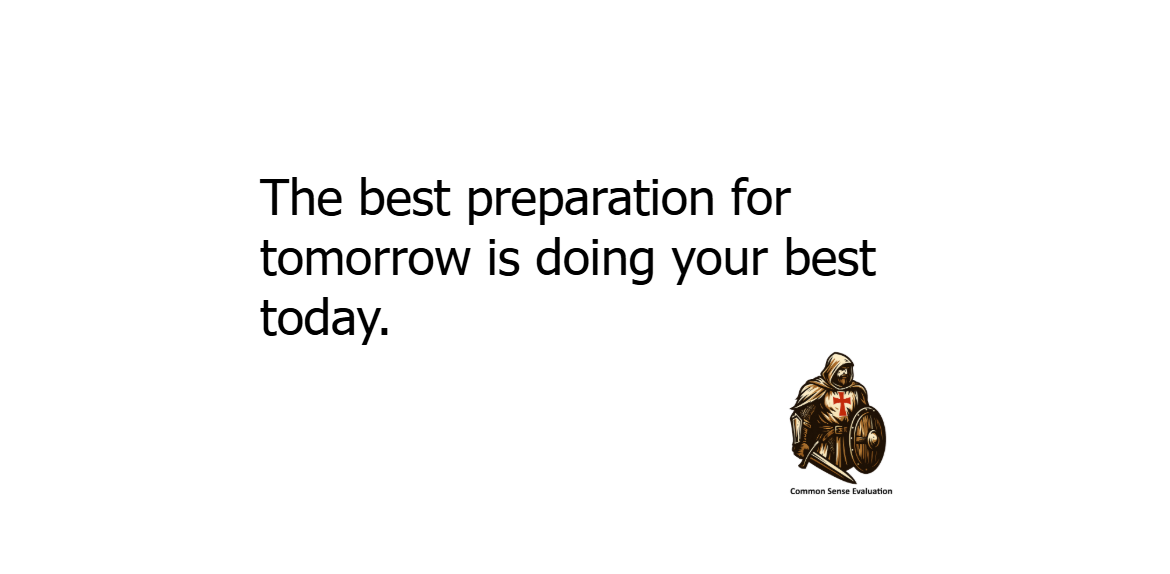 The best preparation for tomorrow is doing your best today.

Common Sense Evaluation